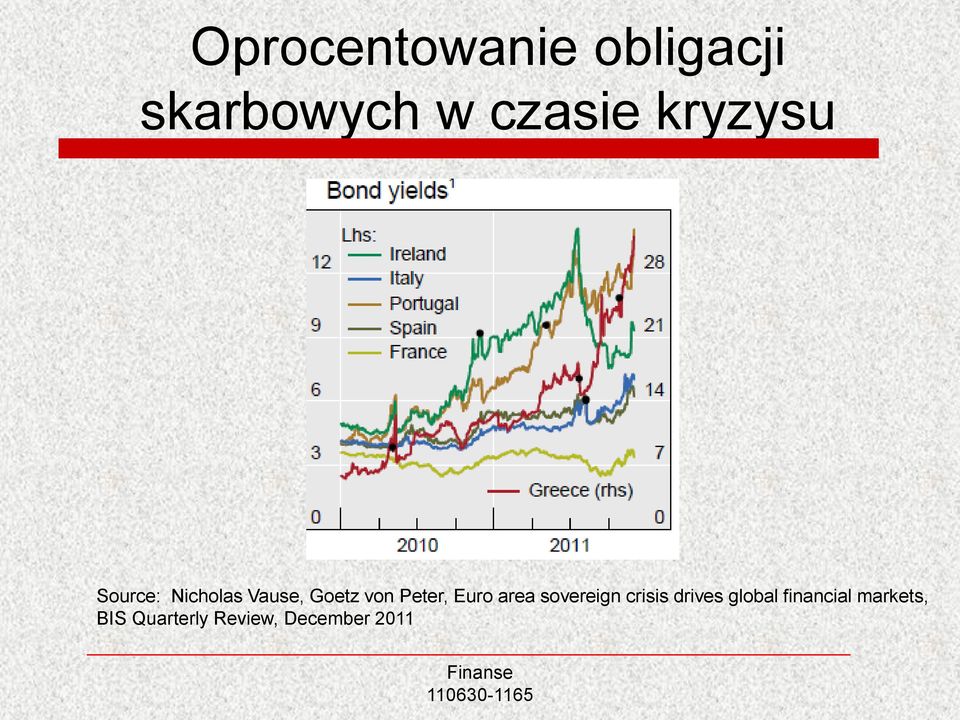 Oprocentowanie obligacji skarbowych w czasie kryzysu

Bond yields$^1$

Lhs:
Ireland
Italy
Portugal
Spain
France

Greece (rhs)

12
9
6
3
0

28
21
14
7
0

2010
2011

Source: Nicholas Vause, Goetz von Peter, Euro area sovereign crisis drives global financial markets, BIS Quarterly Review, December 2011

Finanse
110630-1165